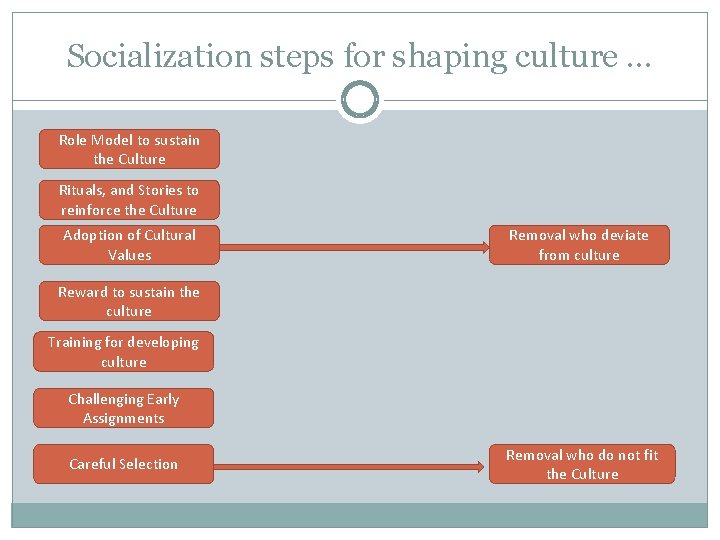 Socialization steps for shaping culture …

Role Model to sustain the Culture

Rituals, and Stories to reinforce the Culture

Adoption of Cultural Values

Removal who deviate from culture

Reward to sustain the culture

Training for developing culture

Challenging Early Assignments

Careful Selection

Removal who do not fit the Culture